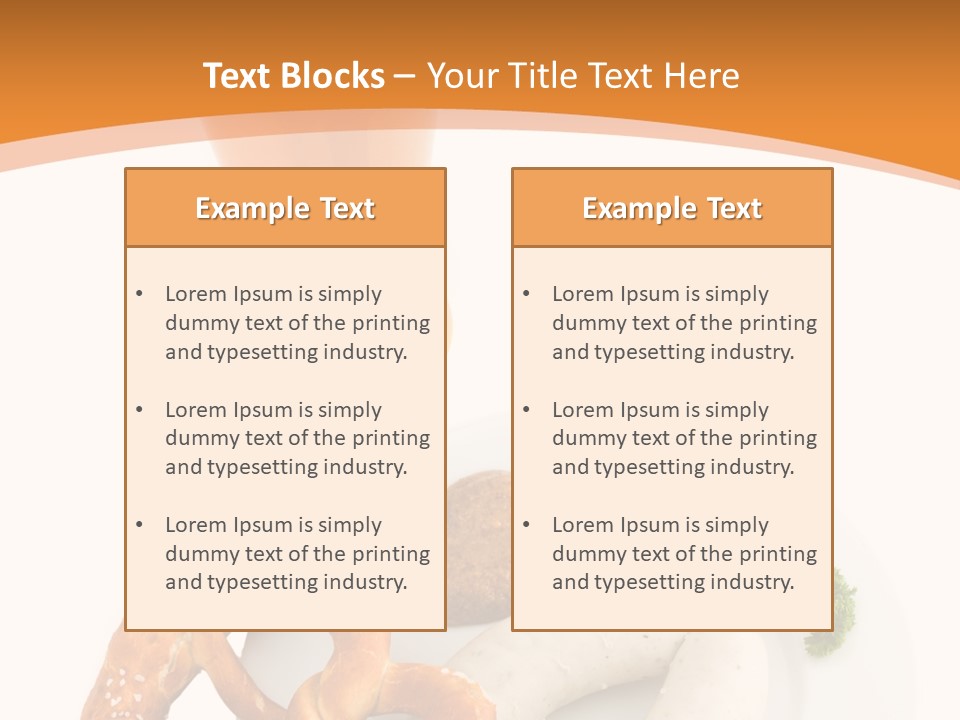 Text Blocks – Your Title Text Here

Example Text

• Lorem Ipsum is simply dummy text of the printing and typesetting industry.

• Lorem Ipsum is simply dummy text of the printing and typesetting industry.

• Lorem Ipsum is simply dummy text of the printing and typesetting industry.

Example Text

• Lorem Ipsum is simply dummy text of the printing and typesetting industry.

• Lorem Ipsum is simply dummy text of the printing and typesetting industry.

• Lorem Ipsum is simply dummy text of the printing and typesetting industry.